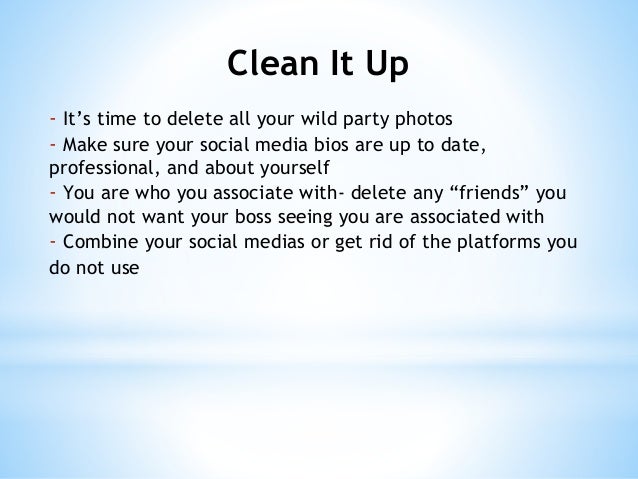 Clean It Up

- It’s time to delete all your wild party photos
- Make sure your social media bios are up to date, professional, and about yourself
- You are who you associate with- delete any “friends” you would not want your boss seeing you are associated with
- Combine your social medias or get rid of the platforms you do not use